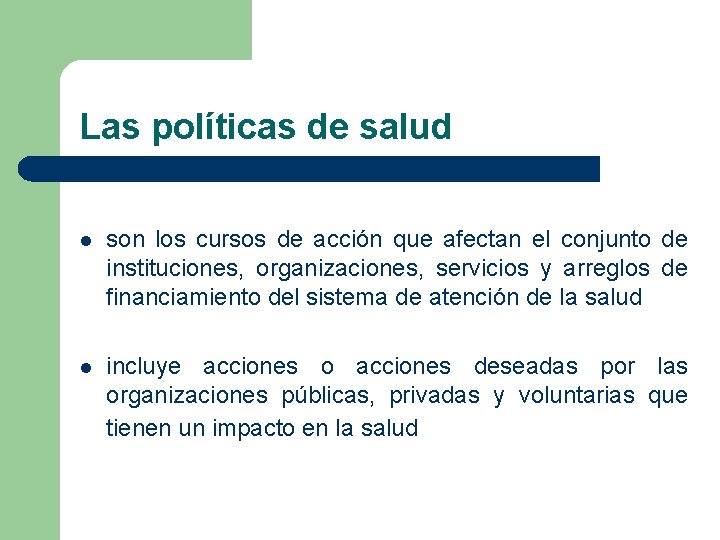 Las políticas de salud

- son los cursos de acción que afectan el conjunto de instituciones, organizaciones, servicios y arreglos de financiamiento del sistema de atención de la salud

- incluye acciones o acciones deseadas por las organizaciones públicas, privadas y voluntarias que tienen un impacto en la salud